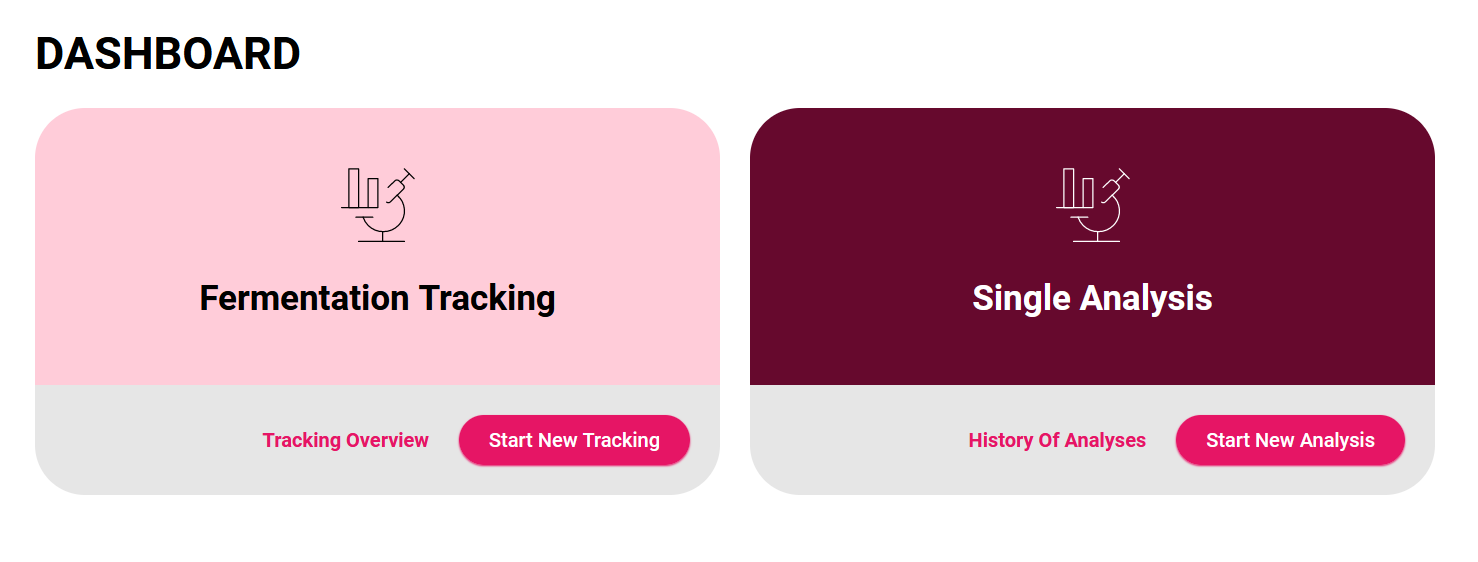 DASHBOARD

Fermentation Tracking

Tracking Overview

Start New Tracking

Single Analysis

History Of Analyses

Start New Analysis